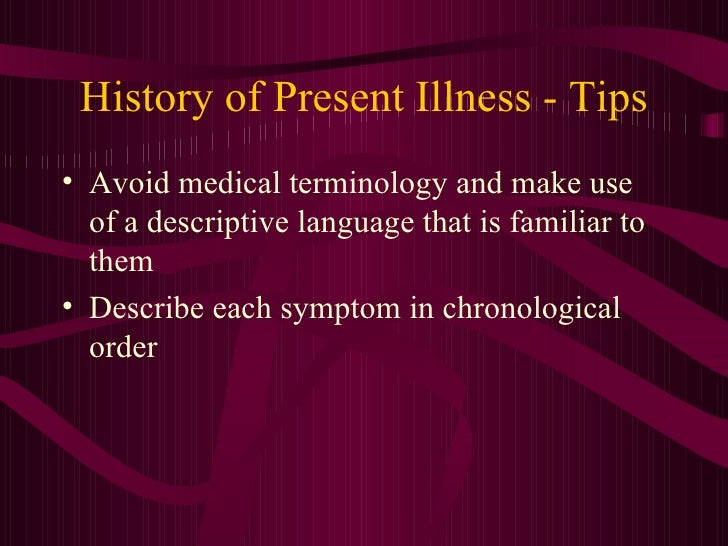 History of Present Illness - Tips

• Avoid medical terminology and make use of a descriptive language that is familiar to them
• Describe each symptom in chronological order